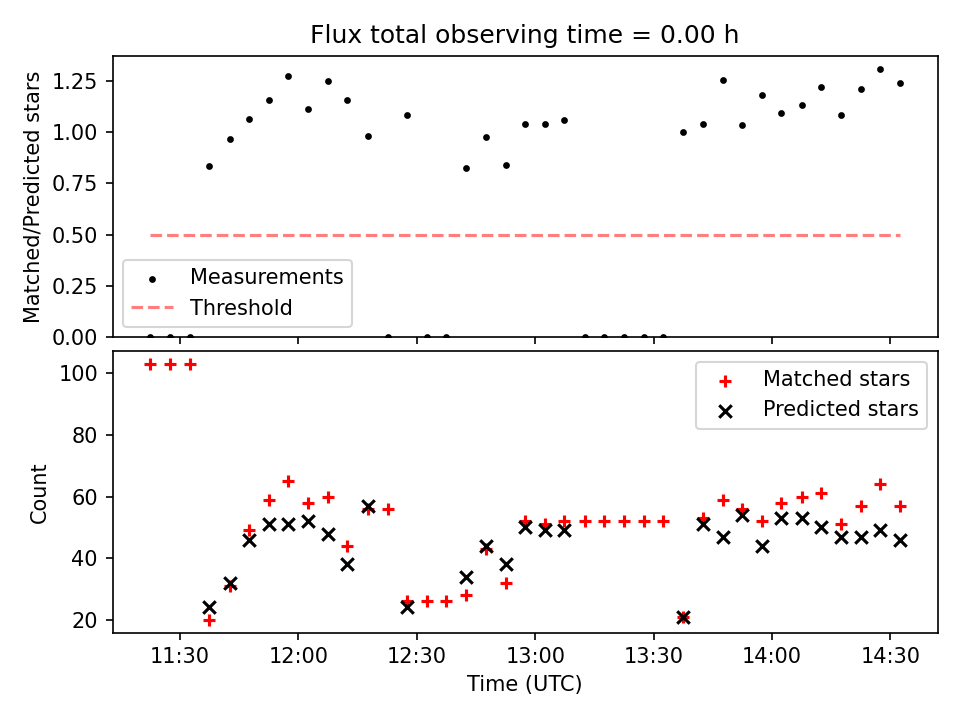 Flux total observing time = 0.00 h

Matched/Predicted stars

1.25
1.00
0.75
0.50
0.25
0.00

Measurements
Threshold

Count

100
80
60
40
20

Matched stars
Predicted stars

11:30
12:00
12:30
13:00
13:30
14:00
14:30

Time (UTC)